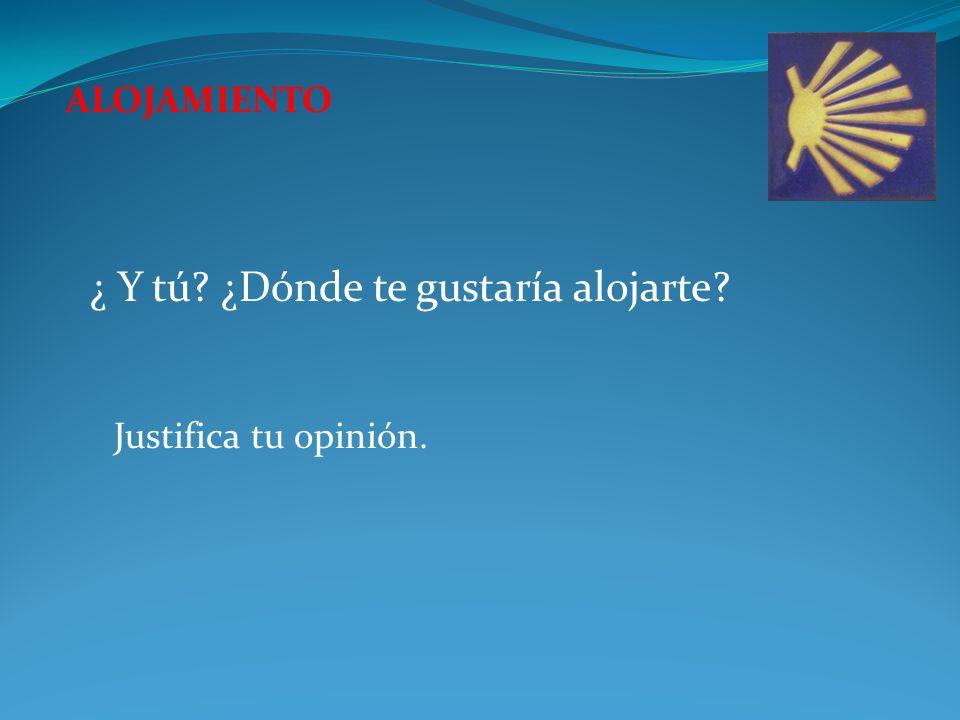 ALOJAMIENTO

¿ Y tú? ¿Dónde te gustaría alojarte?

Justifica tu opinión.